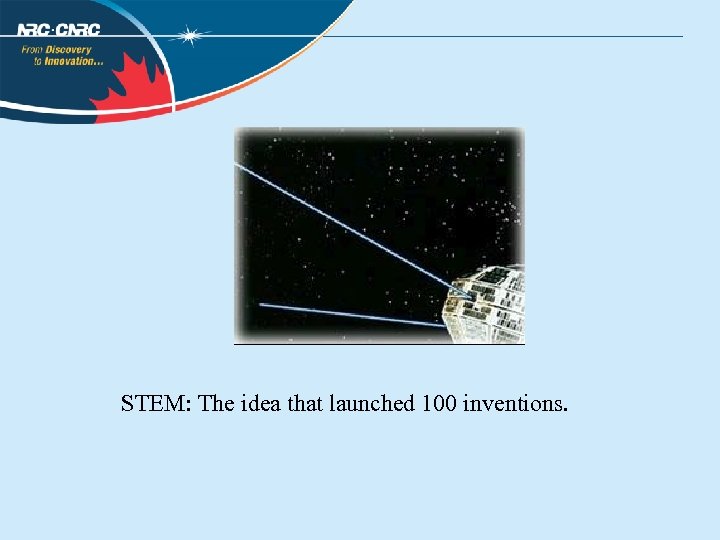 NRC·CNRC
From Discovery to Innovation...

STEM: The idea that launched 100 inventions.